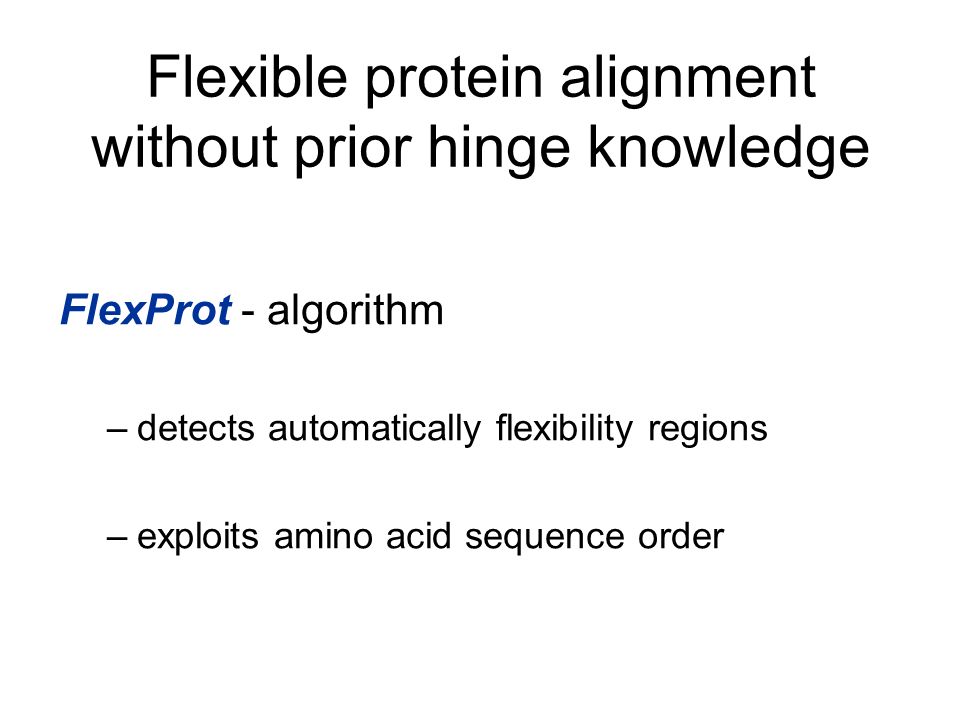 Flexible protein alignment without prior hinge knowledge

FlexProt - algorithm

– detects automatically flexibility regions

– exploits amino acid sequence order